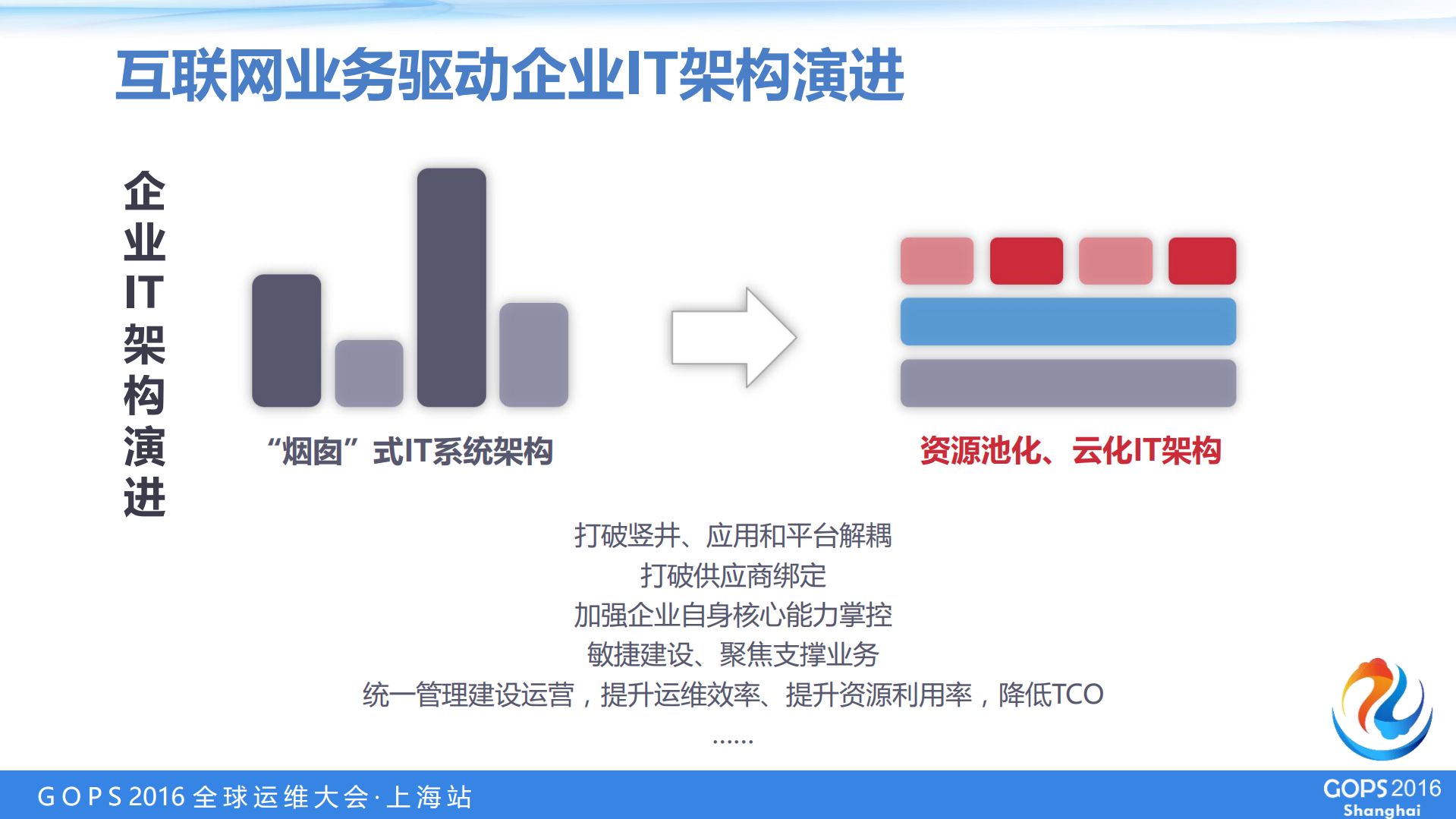 互联网业务驱动企业IT架构演进

企业IT架构演进

“烟囱”式IT系统架构

资源池化、云化IT架构

打破竖井、应用和平台解耦
打破供应商绑定
加强企业自身核心能力掌控
敏捷建设、聚焦支撑业务
统一管理建设运营，提升运维效率、提升资源利用率，降低TCO
……

GOPS 2016 全球运维大会·上海站

GOPS 2016
Shanghai